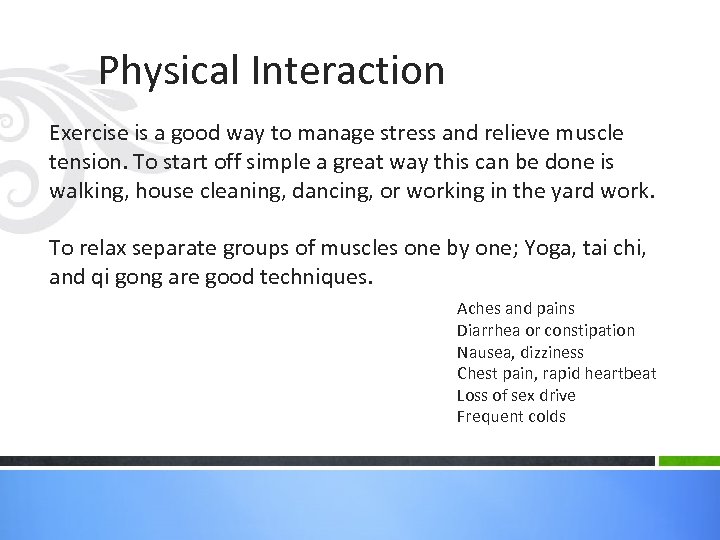 Physical Interaction

Exercise is a good way to manage stress and relieve muscle tension. To start off simple a great way this can be done is walking, house cleaning, dancing, or working in the yard work.

To relax separate groups of muscles one by one; Yoga, tai chi, and qi gong are good techniques.

Aches and pains
Diarrhea or constipation
Nausea, dizziness
Chest pain, rapid heartbeat
Loss of sex drive
Frequent colds